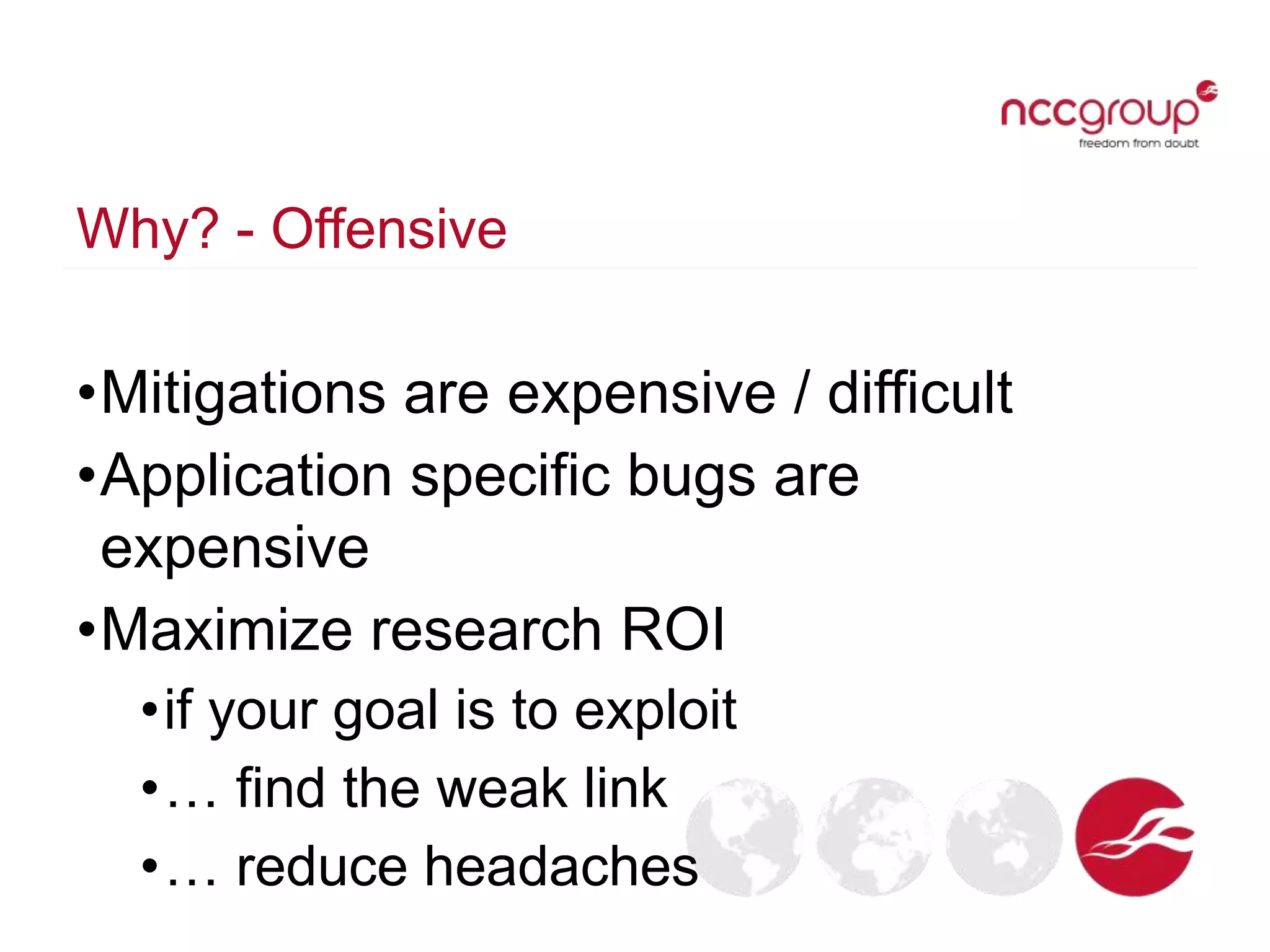 nccgroup
freedom from doubt

Why? - Offensive

•Mitigations are expensive / difficult
•Application specific bugs are expensive
•Maximize research ROI
•if your goal is to exploit
•… find the weak link
•… reduce headaches